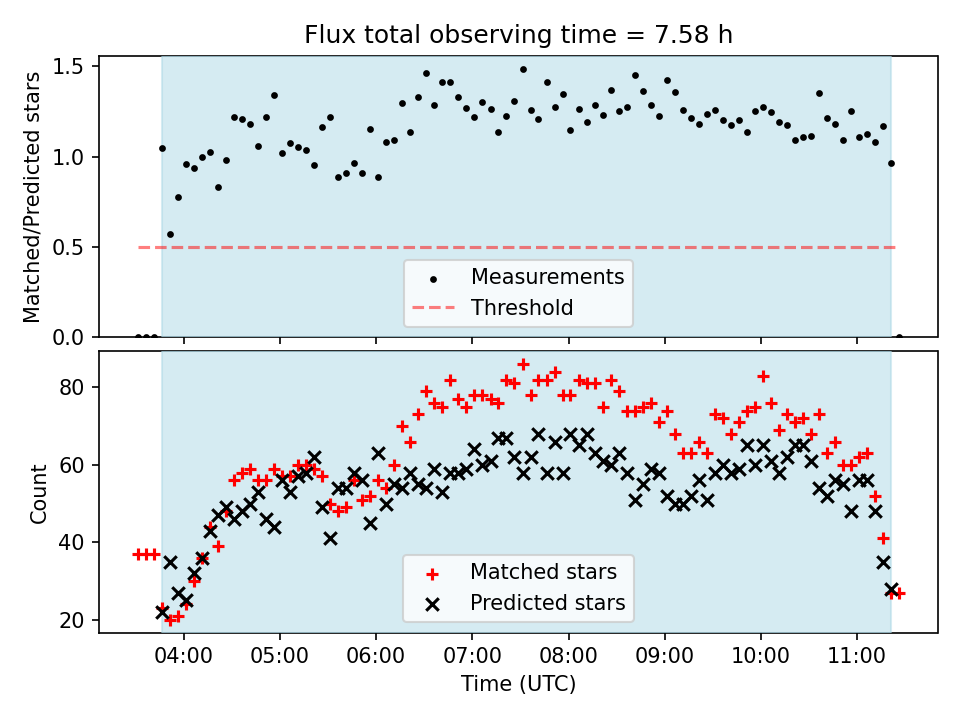 Flux total observing time = 7.58 h

Matched/Predicted stars

1.5
1.0
0.5
0.0

Measurements
Threshold

Count

80
60
40
20

Matched stars
Predicted stars

04:00 05:00 06:00 07:00 08:00 09:00 10:00 11:00

Time (UTC)